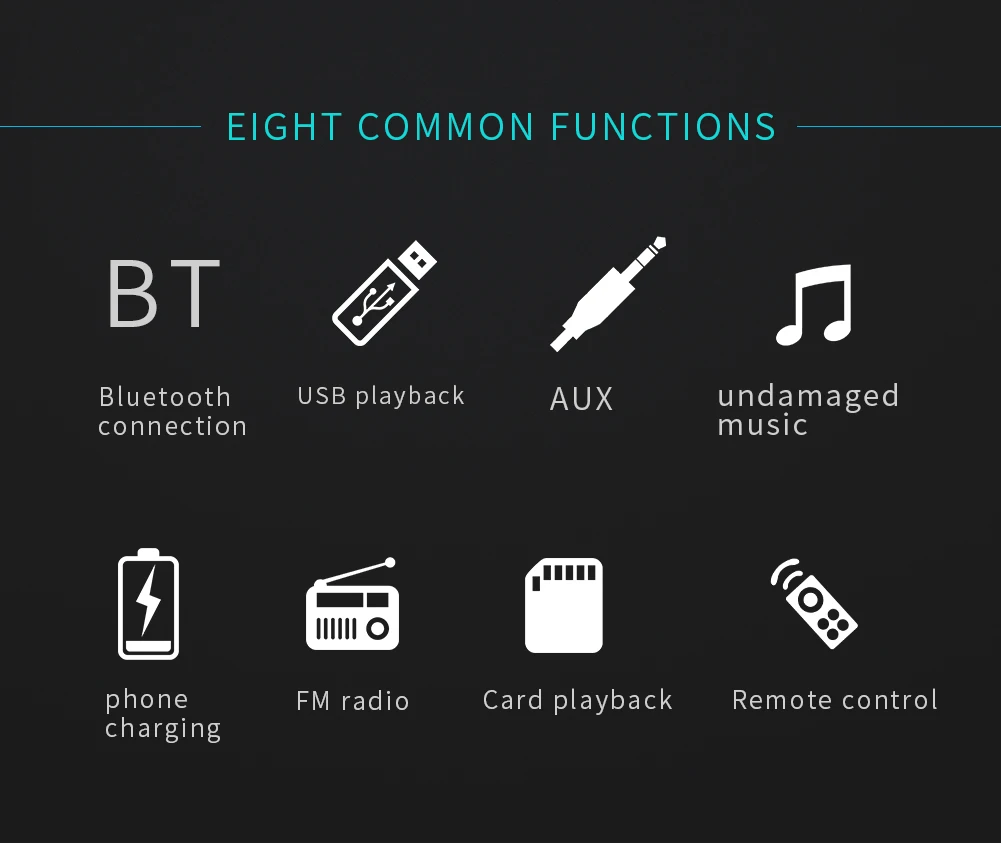 EIGHT COMMON FUNCTIONS

BT

Bluetooth connection

USB playback

AUX

undamaged music

phone charging

FM radio

Card playback

Remote control